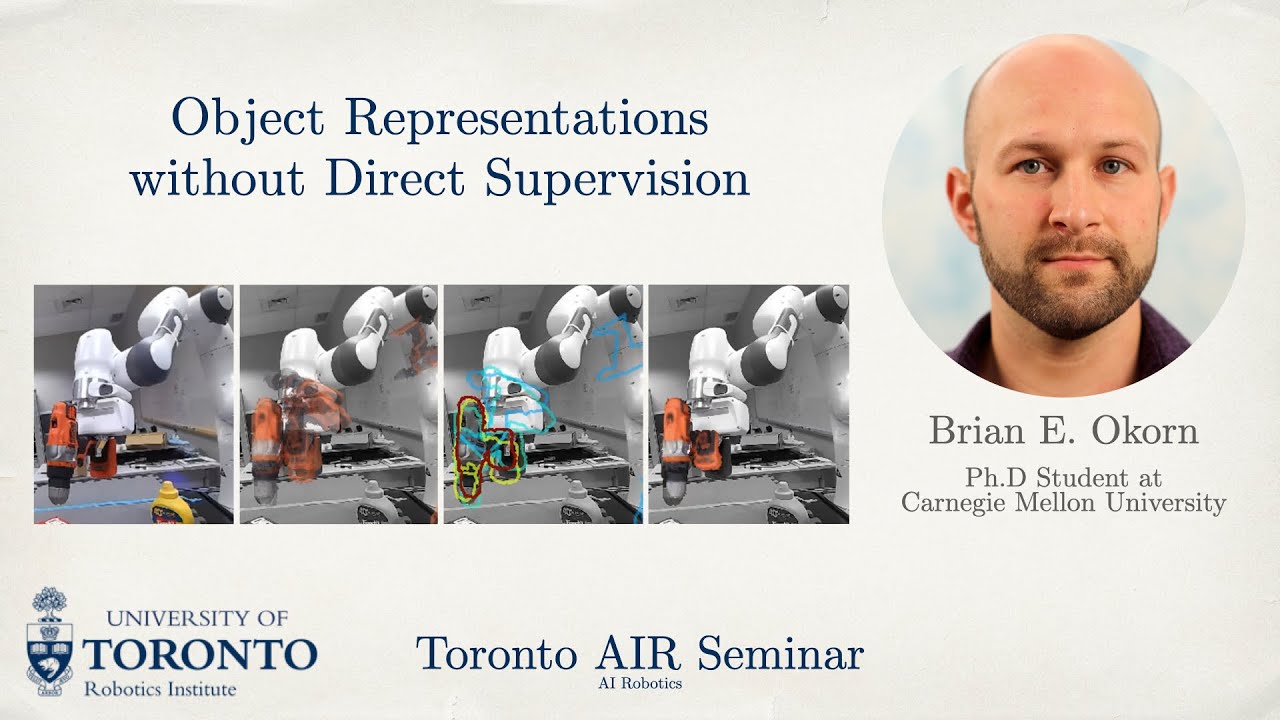 Object Representations without Direct Supervision

Brian E. Okorn

Ph.D Student at Carnegie Mellon University

UNIVERSITY OF TORONTO
Robotics Institute

Toronto AIR Seminar
AI Robotics